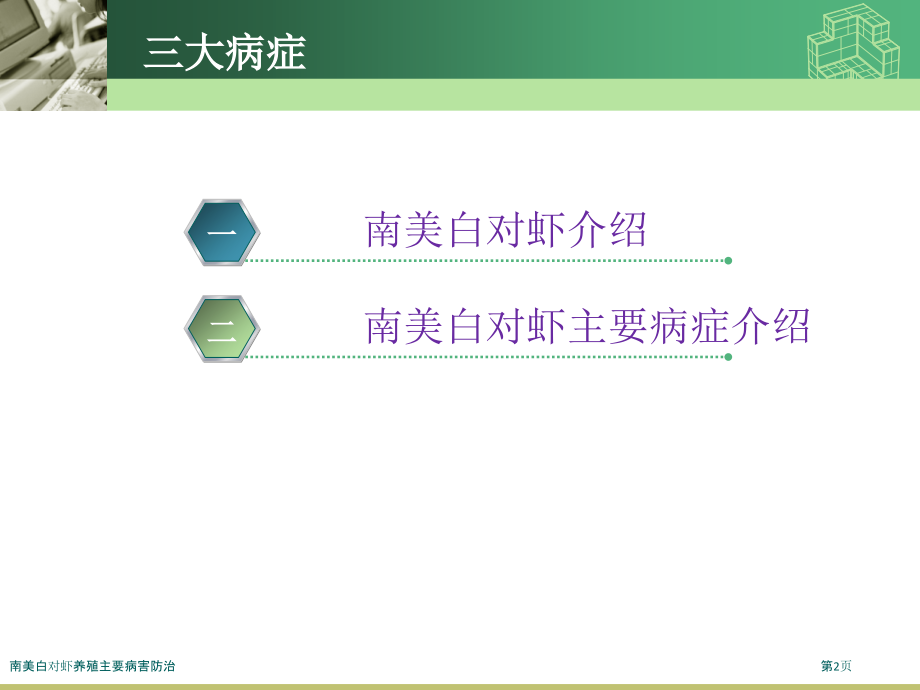 三大病症

一 南美白对虾介绍

二 南美白对虾主要病症介绍

南美白对虾养殖主要病害防治

第2页